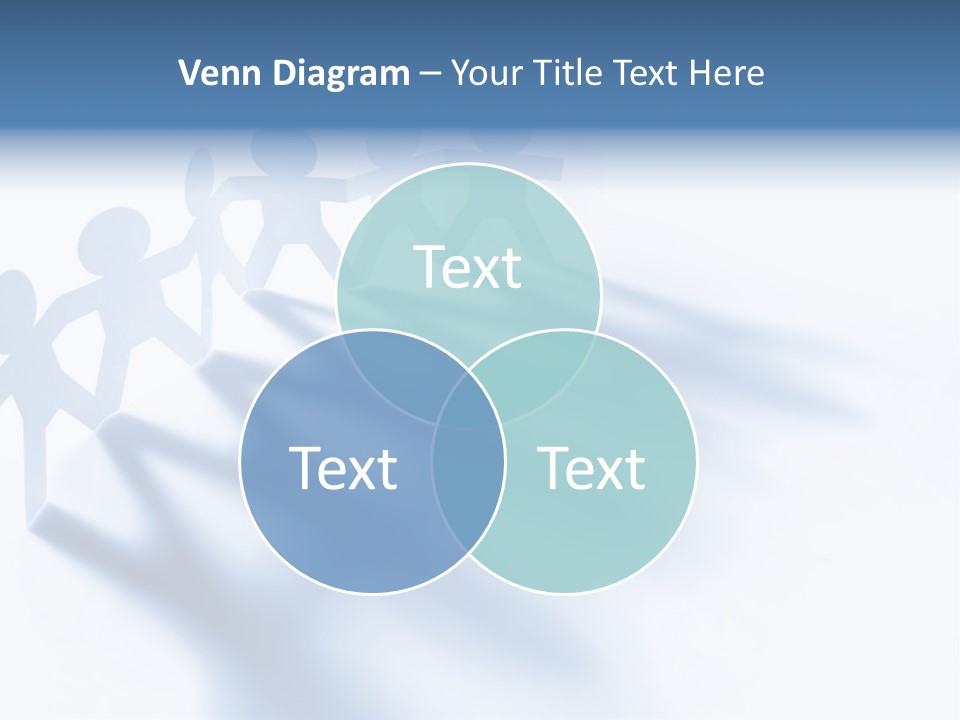 Venn Diagram – Your Title Text Here

Text

Text

Text